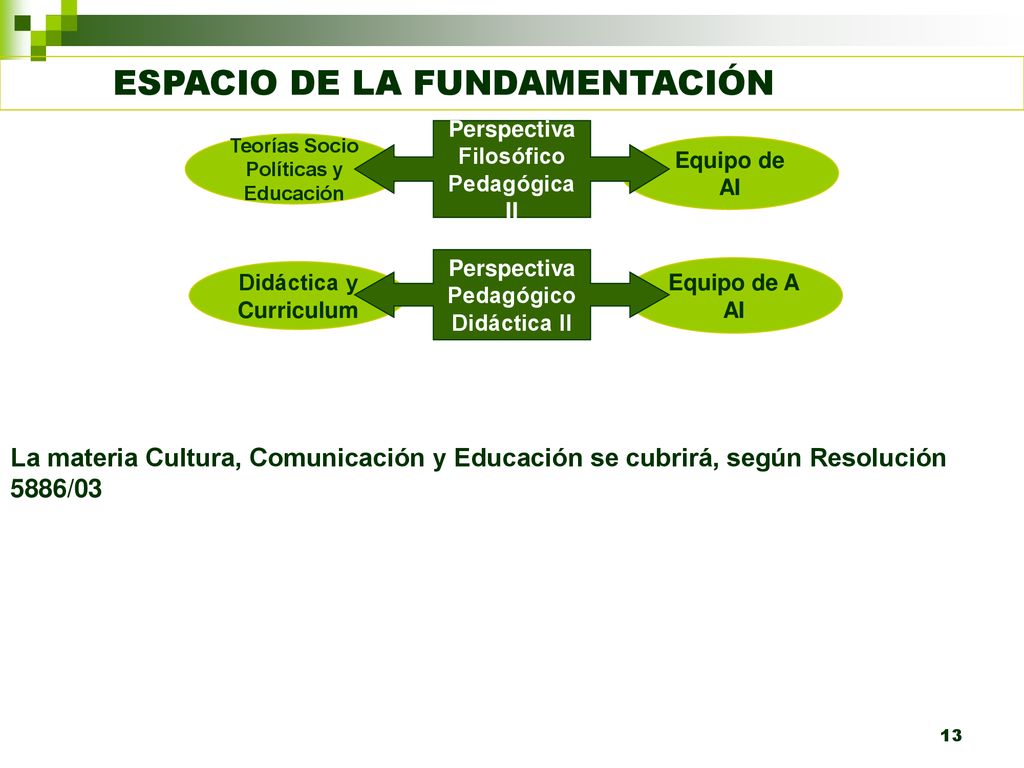 ESPACIO DE LA FUNDAMENTACIÓN

Teorías Socio Políticas y Educación

Perspectiva Filosófico Pedagógica II

Equipo de AI

Didáctica y Curriculum

Perspectiva Pedagógico Didáctica II

Equipo de A AI

La materia Cultura, Comunicación y Educación se cubrirá, según Resolución 5886/03

13